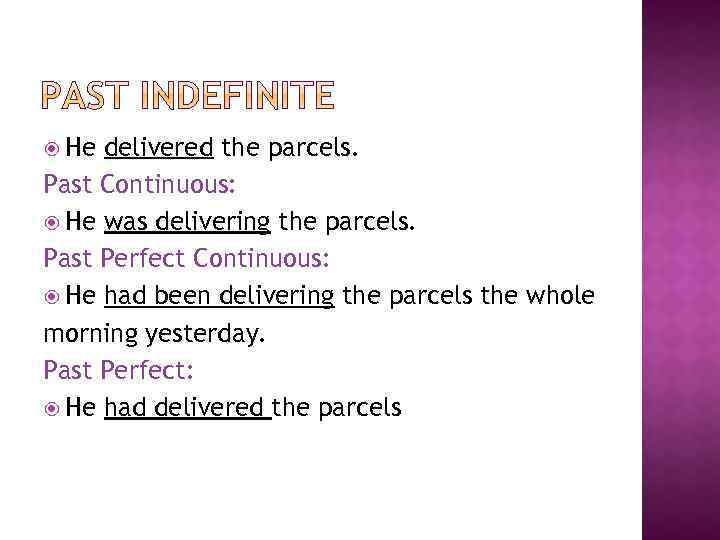 PAST INDEFINITE

He delivered the parcels.

Past Continuous:

He was delivering the parcels.

Past Perfect Continuous:

He had been delivering the parcels the whole morning yesterday.

Past Perfect:

He had delivered the parcels